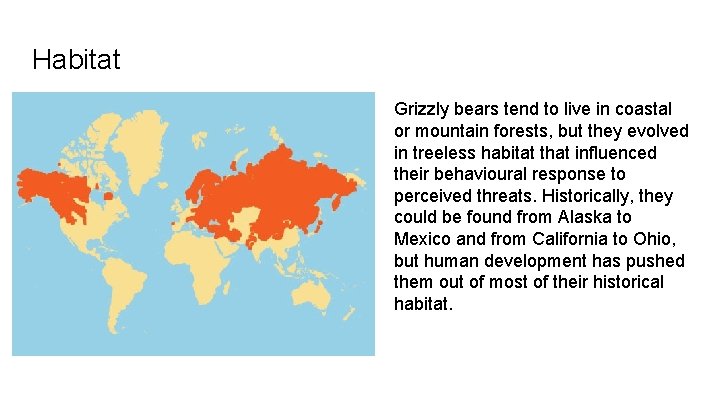 Habitat

Grizzly bears tend to live in coastal or mountain forests, but they evolved in treeless habitat that influenced their behavioural response to perceived threats. Historically, they could be found from Alaska to Mexico and from California to Ohio, but human development has pushed them out of most of their historical habitat.